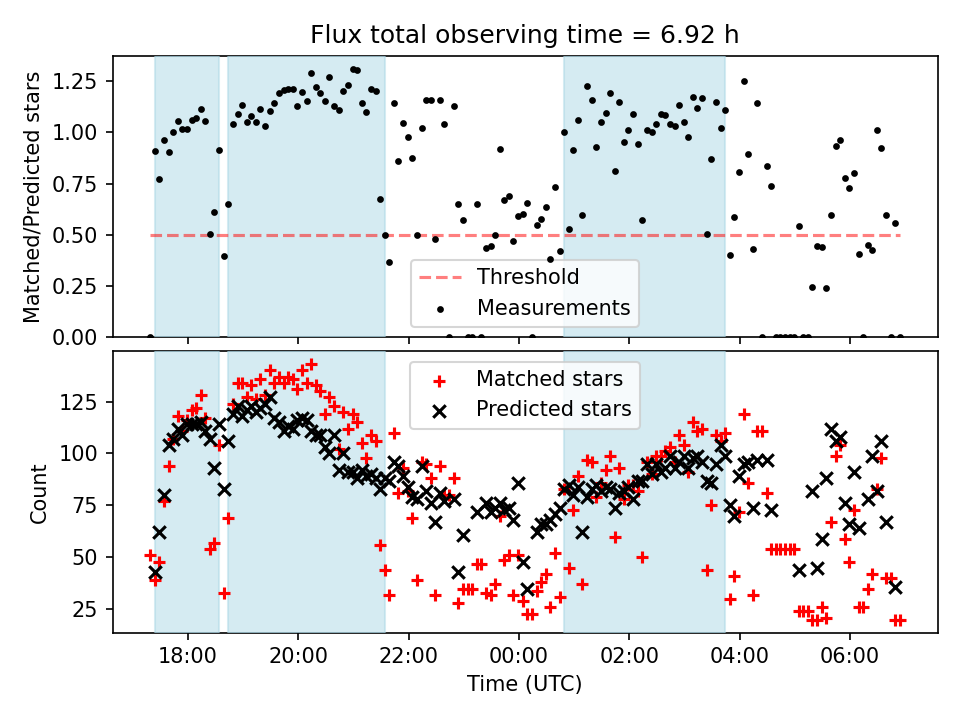 Flux total observing time = 6.92 h

Matched/Predicted stars

1.25
1.00
0.75
0.50
0.25
0.00

Threshold
Measurements

Matched stars
Predicted stars

Count

125
100
75
50
25

18:00
20:00
22:00
00:00
02:00
04:00
06:00

Time (UTC)